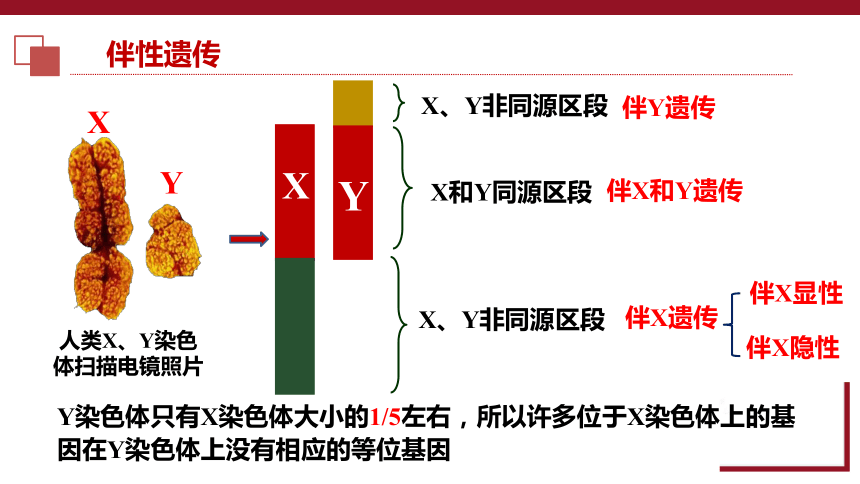 伴性遗传

X

Y

人类X、Y染色体扫描电镜照片

X

Y

X、Y非同源区段 伴Y遗传

X和Y同源区段 伴X和Y遗传

X、Y非同源区段 伴X遗传

伴X显性

伴X隐性

Y染色体只有X染色体大小的1/5左右，所以许多位于X染色体上的基因在Y染色体上没有相应的等位基因